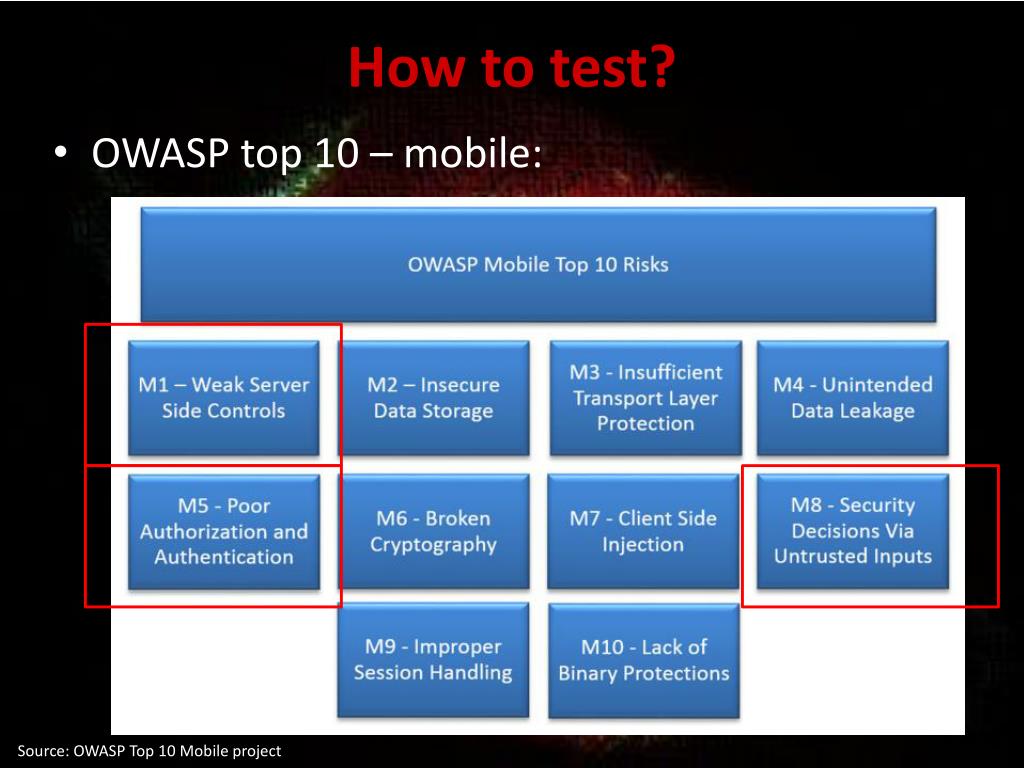 How to test?

• OWASP top 10 – mobile:

OWASP Mobile Top 10 Risks

M1 – Weak Server Side Controls

M2 – Insecure Data Storage

M3 - Insufficient Transport Layer Protection

M4 - Unintended Data Leakage

M5 - Poor Authorization and Authentication

M6 - Broken Cryptography

M7 - Client Side Injection

M8 - Security Decisions Via Untrusted Inputs

M9 - Improper Session Handling

M10 - Lack of Binary Protections

Source: OWASP Top 10 Mobile project